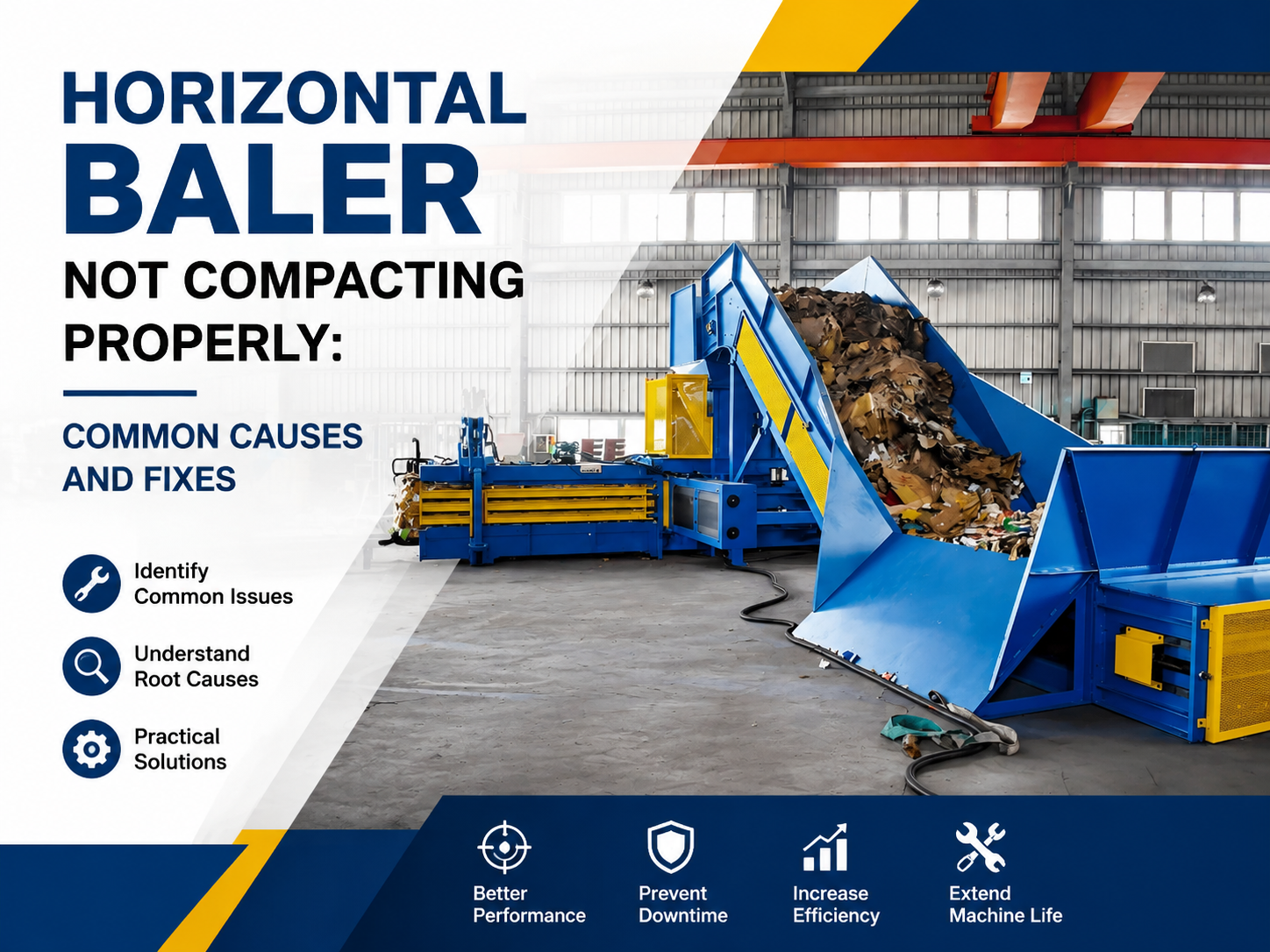 HORIZONTAL BALER NOT COMPACTING PROPERLY:

COMMON CAUSES AND FIXES

Identify Common Issues

Understand Root Causes

Practical Solutions

Better Performance

Prevent Downtime

Increase Efficiency

Extend Machine Life